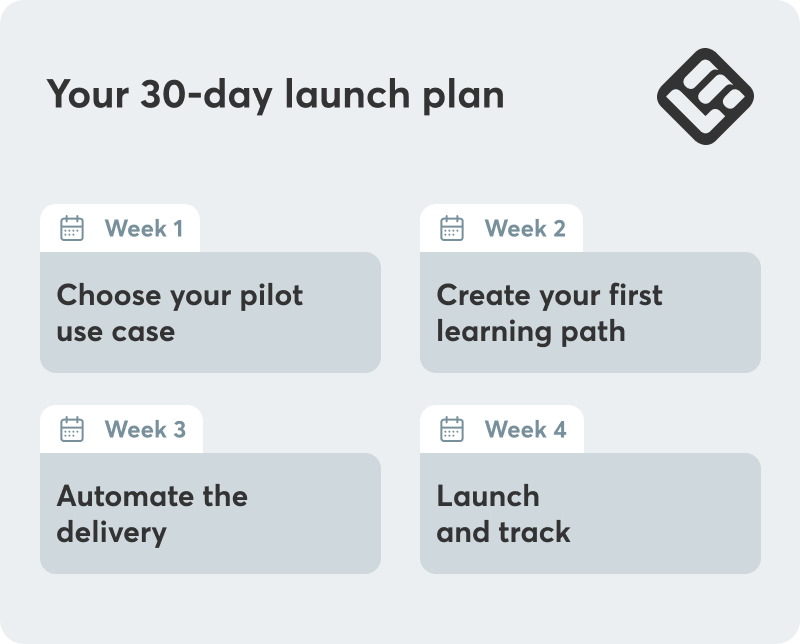 Your 30-day launch plan

Week 1

Choose your pilot use case

Week 2

Create your first learning path

Week 3

Automate the delivery

Week 4

Launch and track